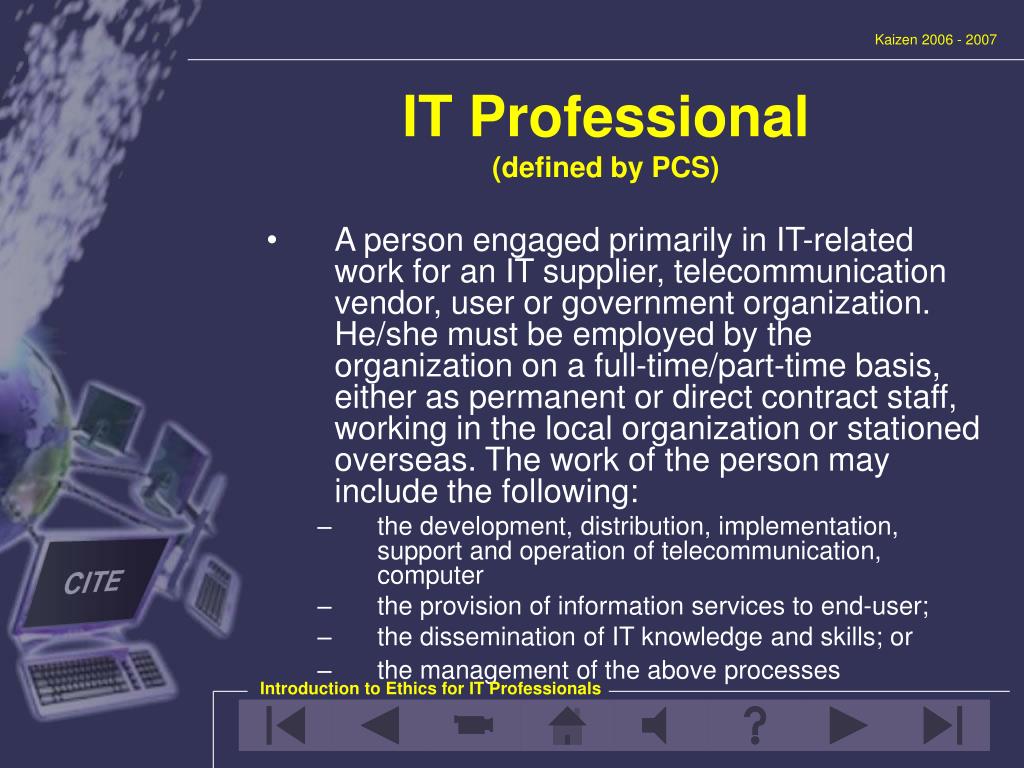 Kaizen 2006 - 2007

IT Professional
(defined by PCS)

• A person engaged primarily in IT-related work for an IT supplier, telecommunication vendor, user or government organization. He/she must be employed by the organization on a full-time/part-time basis, either as permanent or direct contract staff, working in the local organization or stationed overseas. The work of the person may include the following:
– the development, distribution, implementation, support and operation of telecommunication, computer
– the provision of information services to end-user;
– the dissemination of IT knowledge and skills; or
– the management of the above processes

CITE

Introduction to Ethics for IT Professionals

?